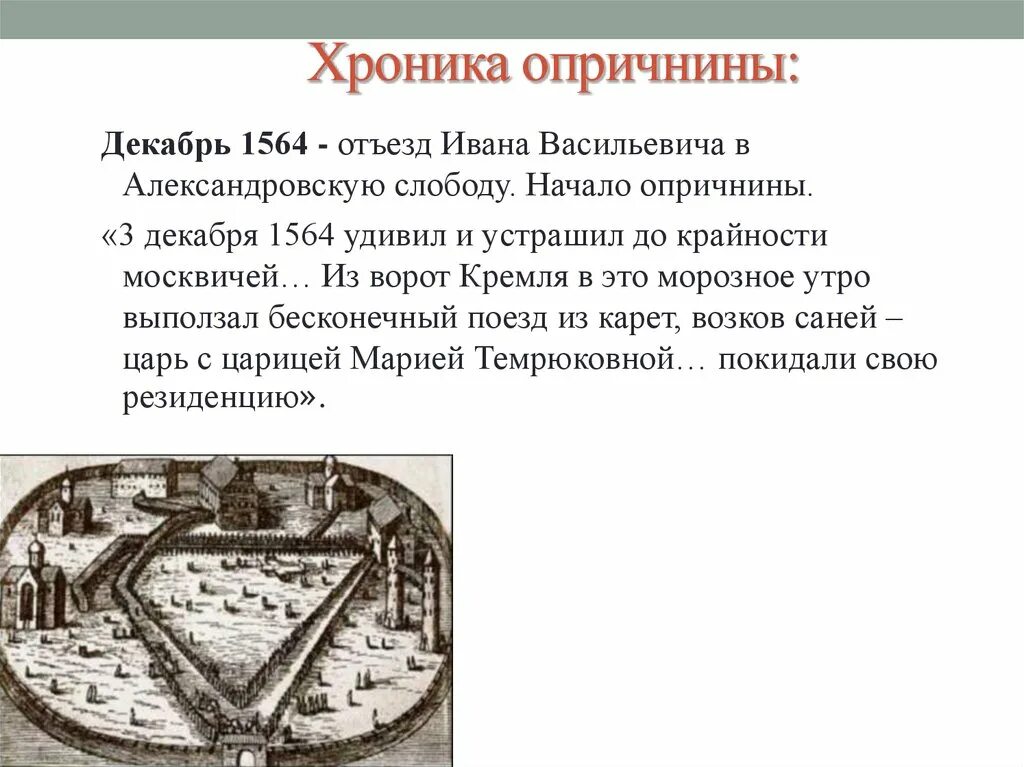 Хроника опричнины:

Декабрь 1564 - отъезд Ивана Васильевича в Александровскую слободу. Начало опричнины.

«3 декабря 1564 удивил и устрашил до крайности москвичей… Из ворот Кремля в это морозное утро выползал бесконечный поезд из карет, возков саней – царь с царицей Марией Темрюковной… покидали свою резиденцию».